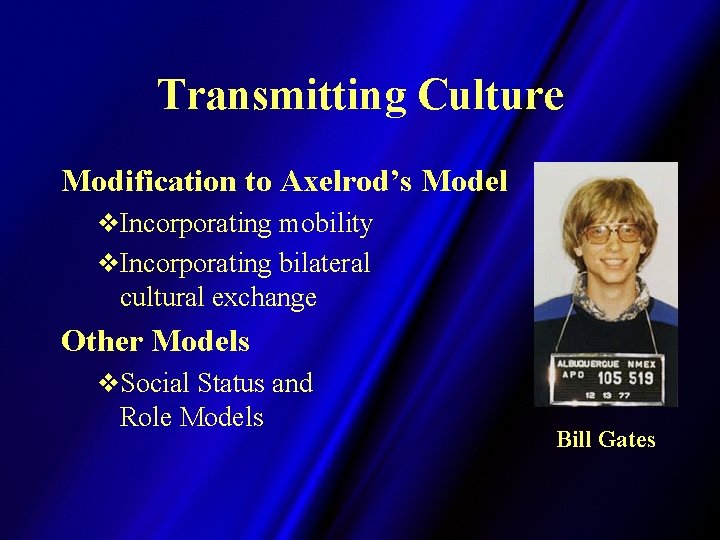 Transmitting Culture

Modification to Axelrod's Model

❖Incorporating mobility

❖Incorporating bilateral cultural exchange

Other Models

❖Social Status and Role Models

ALBUQUERQUE NMEX
APD 105 519
12 13 77

Bill Gates